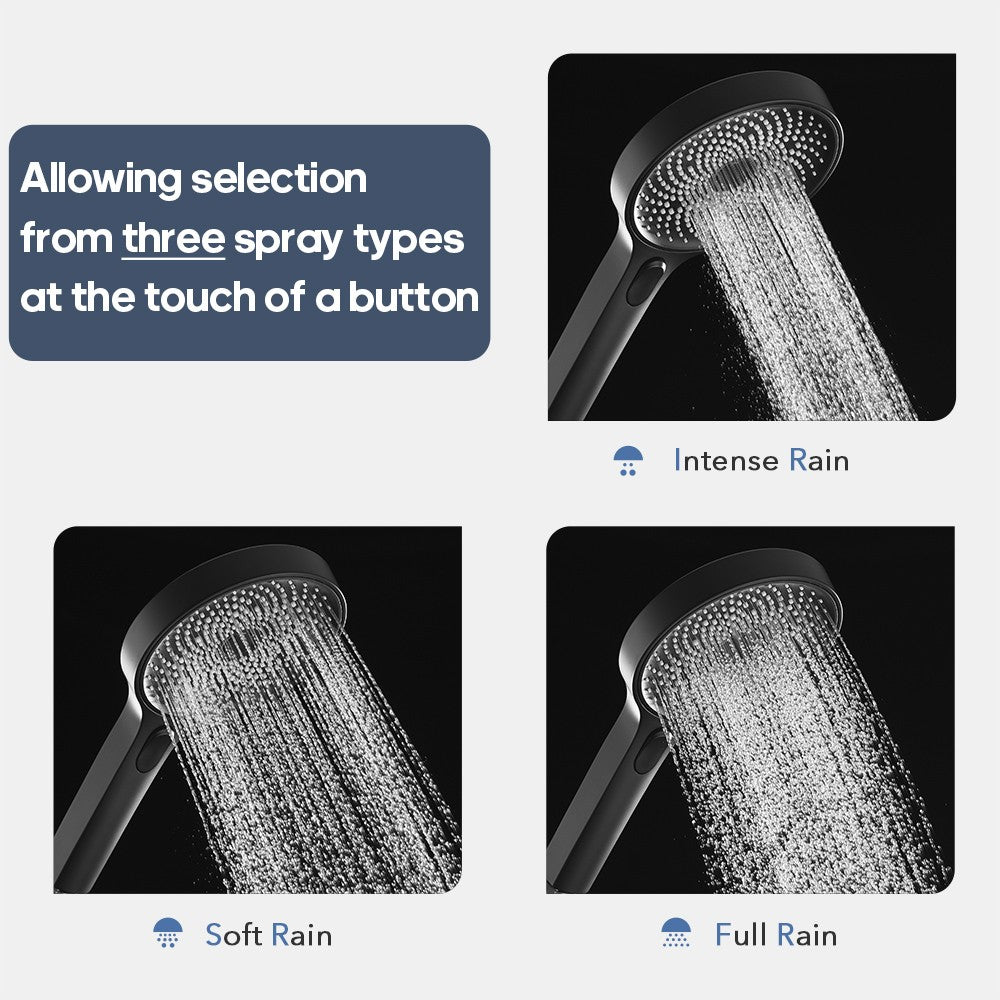 Allowing selection from three spray types at the touch of a button

Intense Rain

Soft Rain

Full Rain